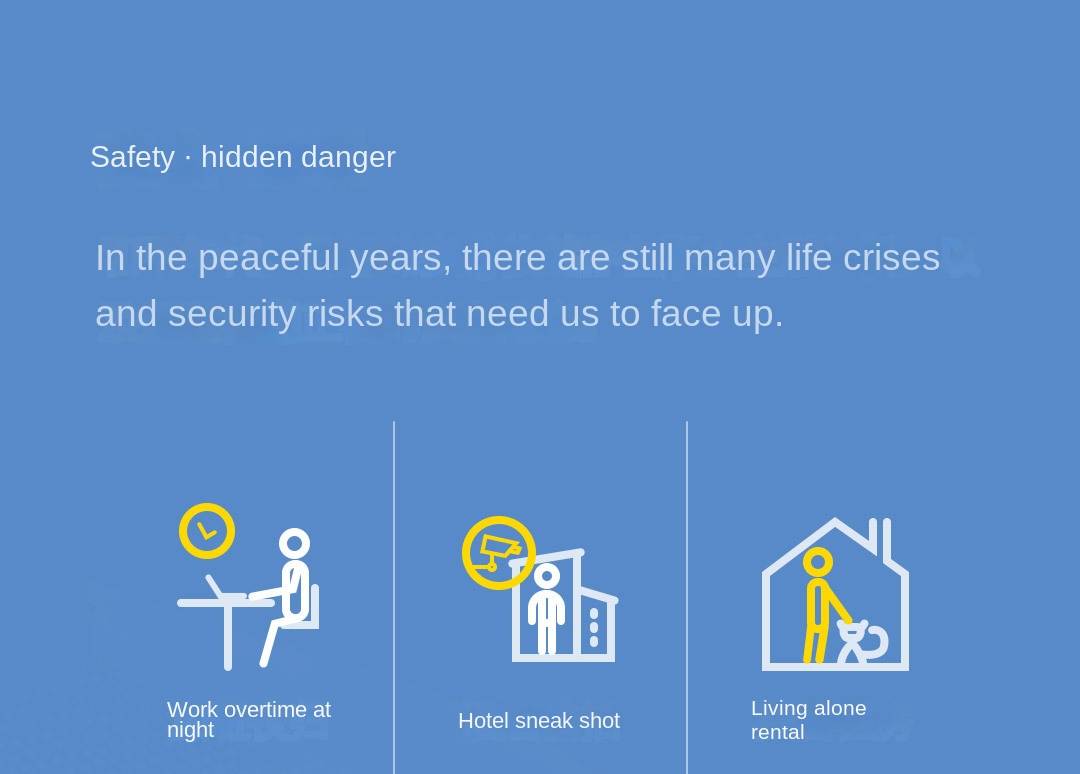 Safety · hidden danger

In the peaceful years, there are still many life crises and security risks that need us to face up.

Work overtime at night

Hotel sneak shot

Living alone rental